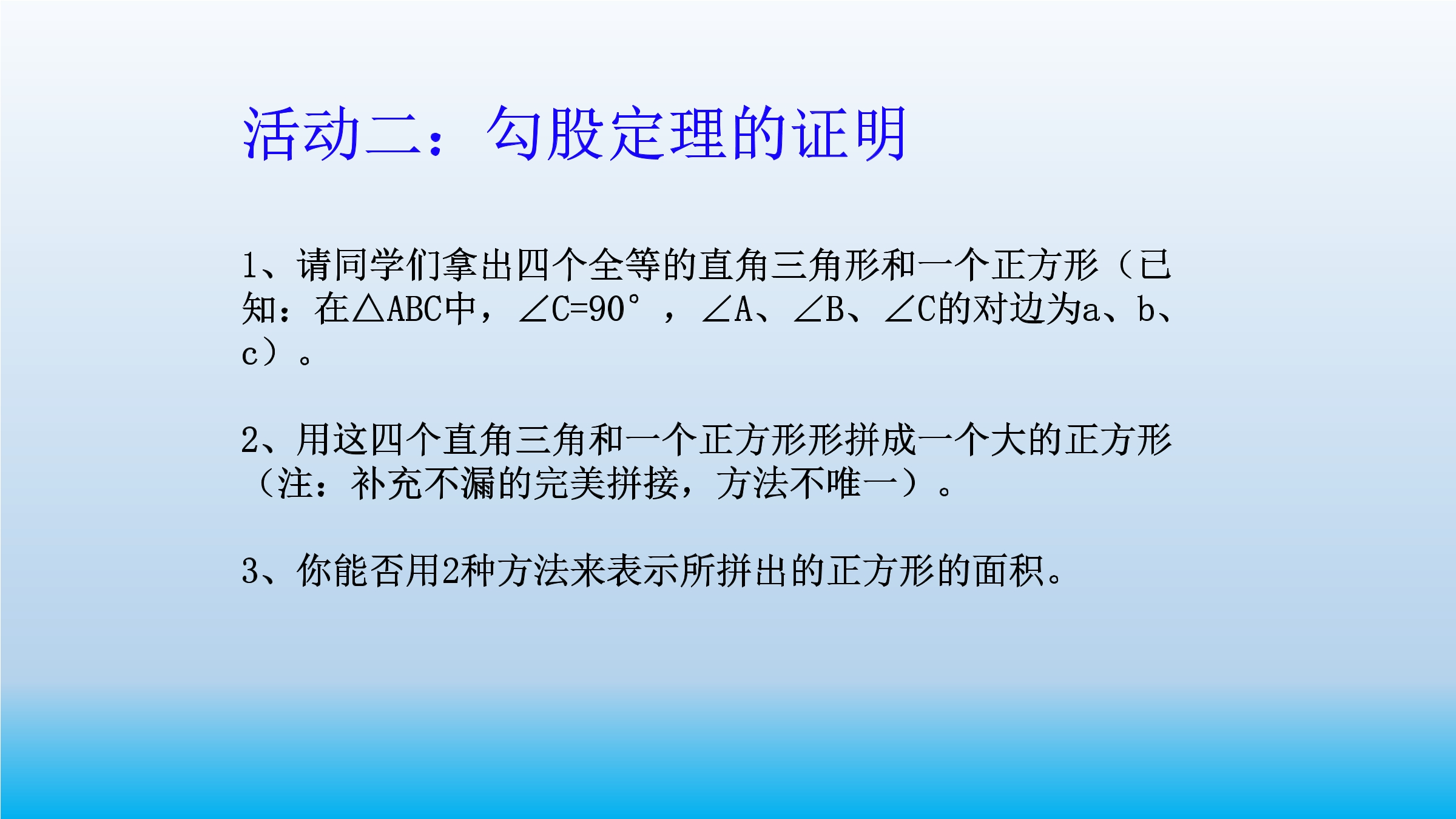 活动二：勾股定理的证明

1、请同学们拿出四个全等的直角三角形和一个正方形（已知：在△ABC中，∠C=90°，∠A、∠B、∠C的对边为a、b、c）。

2、用这四个直角三角和一个正方形形拼成一个大的正方形（注：补充不漏的完美拼接，方法不唯一）。

3、你能否用2种方法来表示所拼出的正方形的面积。